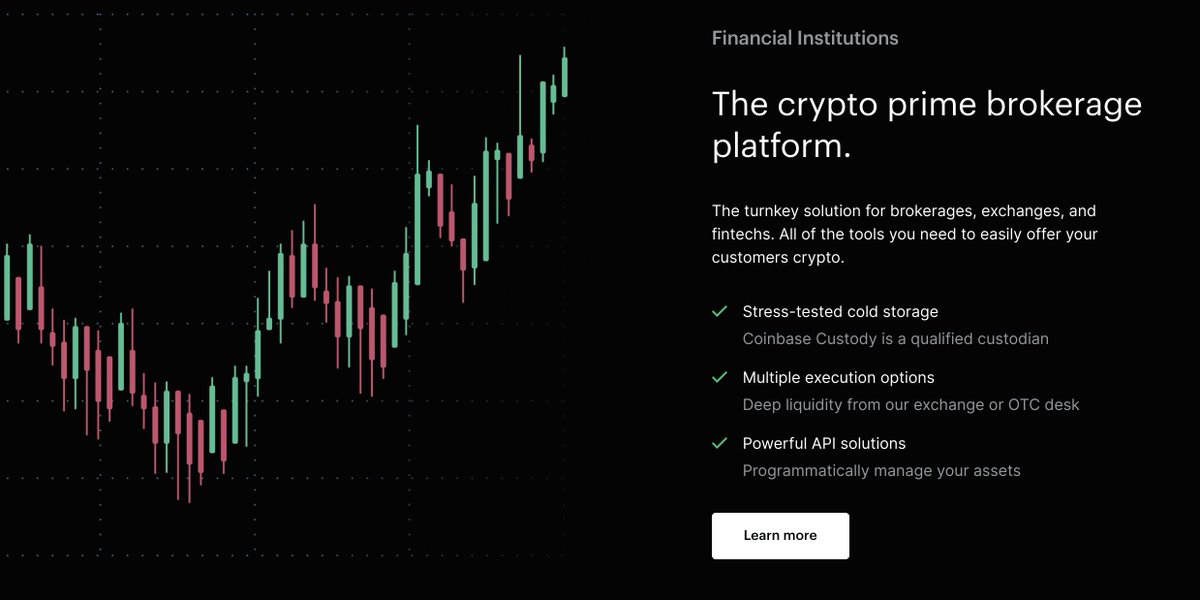 Financial Institutions

The crypto prime brokerage platform.

The turnkey solution for brokerages, exchanges, and fintechs. All of the tools you need to easily offer your customers crypto.

Stress-tested cold storage
Coinbase Custody is a qualified custodian

Multiple execution options
Deep liquidity from our exchange or OTC desk

Powerful API solutions
Programmatically manage your assets

Learn more